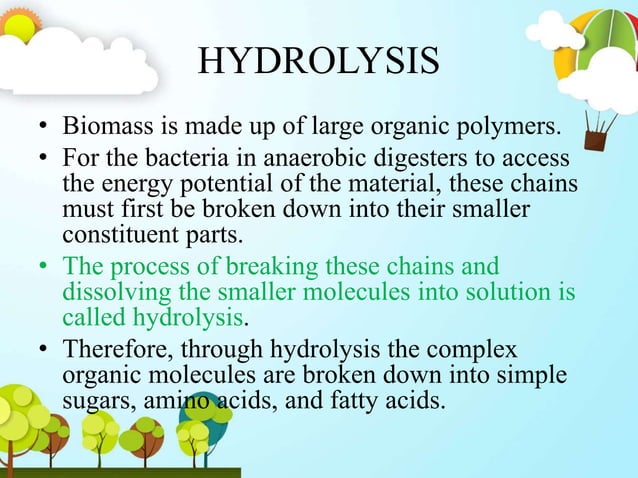 HYDROLYSIS

• Biomass is made up of large organic polymers.

• For the bacteria in anaerobic digesters to access the energy potential of the material, these chains must first be broken down into their smaller constituent parts.

• The process of breaking these chains and dissolving the smaller molecules into solution is called hydrolysis.

• Therefore, through hydrolysis the complex organic molecules are broken down into simple sugars, amino acids, and fatty acids.